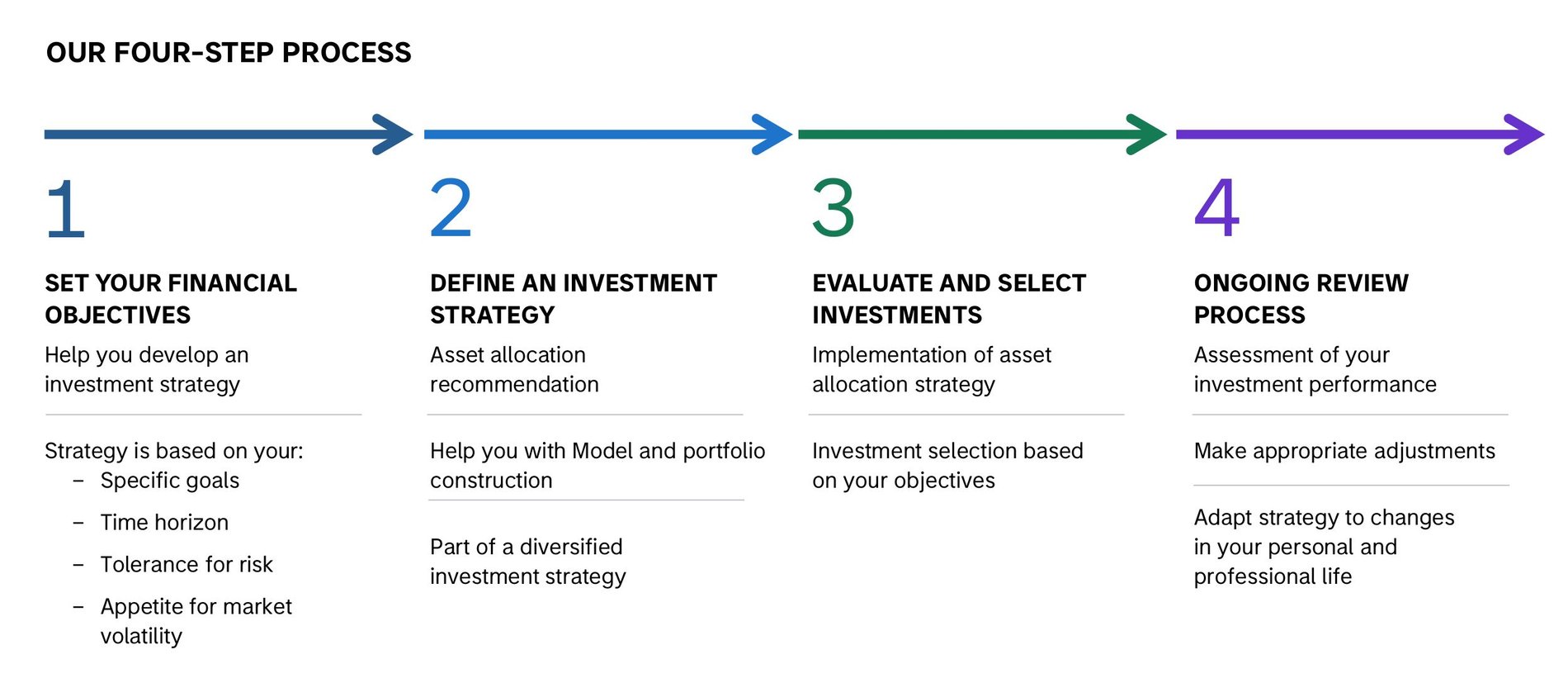 OUR FOUR-STEP PROCESS

1

SET YOUR FINANCIAL OBJECTIVES

Help you develop an investment strategy

Strategy is based on your:
– Specific goals
– Time horizon
– Tolerance for risk
– Appetite for market volatility

2

DEFINE AN INVESTMENT STRATEGY

Asset allocation recommendation

Help you with Model and portfolio construction

Part of a diversified investment strategy

3

EVALUATE AND SELECT INVESTMENTS

Implementation of asset allocation strategy

Investment selection based on your objectives

4

ONGOING REVIEW PROCESS

Assessment of your investment performance

Make appropriate adjustments

Adapt strategy to changes in your personal and professional life